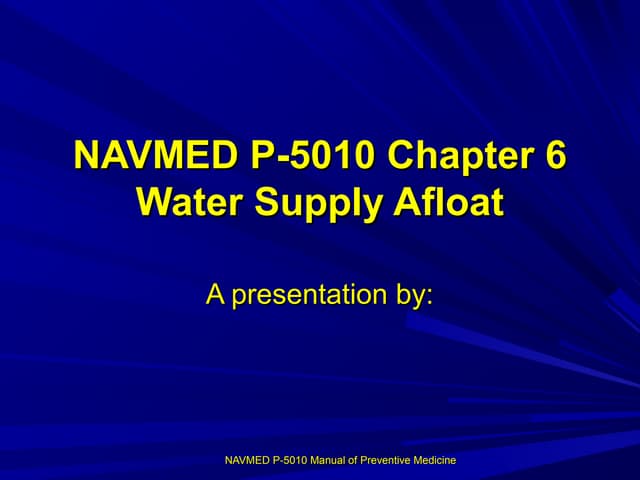 NAVMED P-5010 Chapter 6
Water Supply Afloat

A presentation by:

NAVMED P-5010 Manual of Preventive Medicine